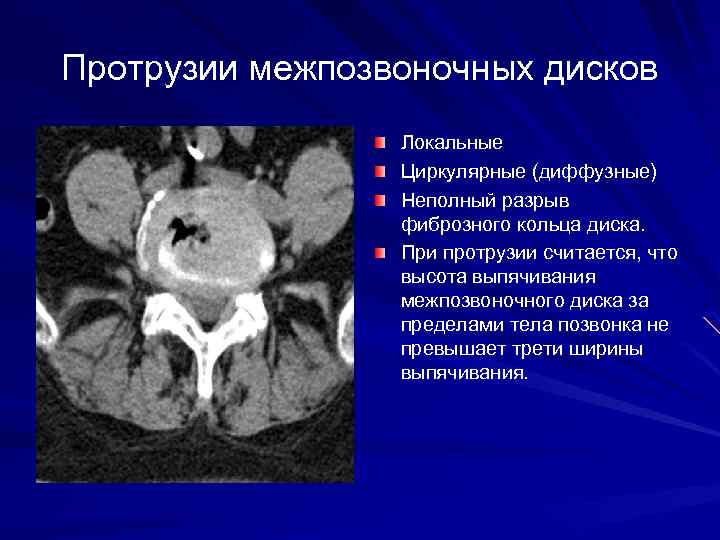 Протрузии межпозвоночных дисков

Локальные

Циркулярные (диффузные)

Неполный разрыв фиброзного кольца диска.

При протрузии считается, что высота выпячивания межпозвоночного диска за пределами тела позвонка не превышает трети ширины выпячивания.